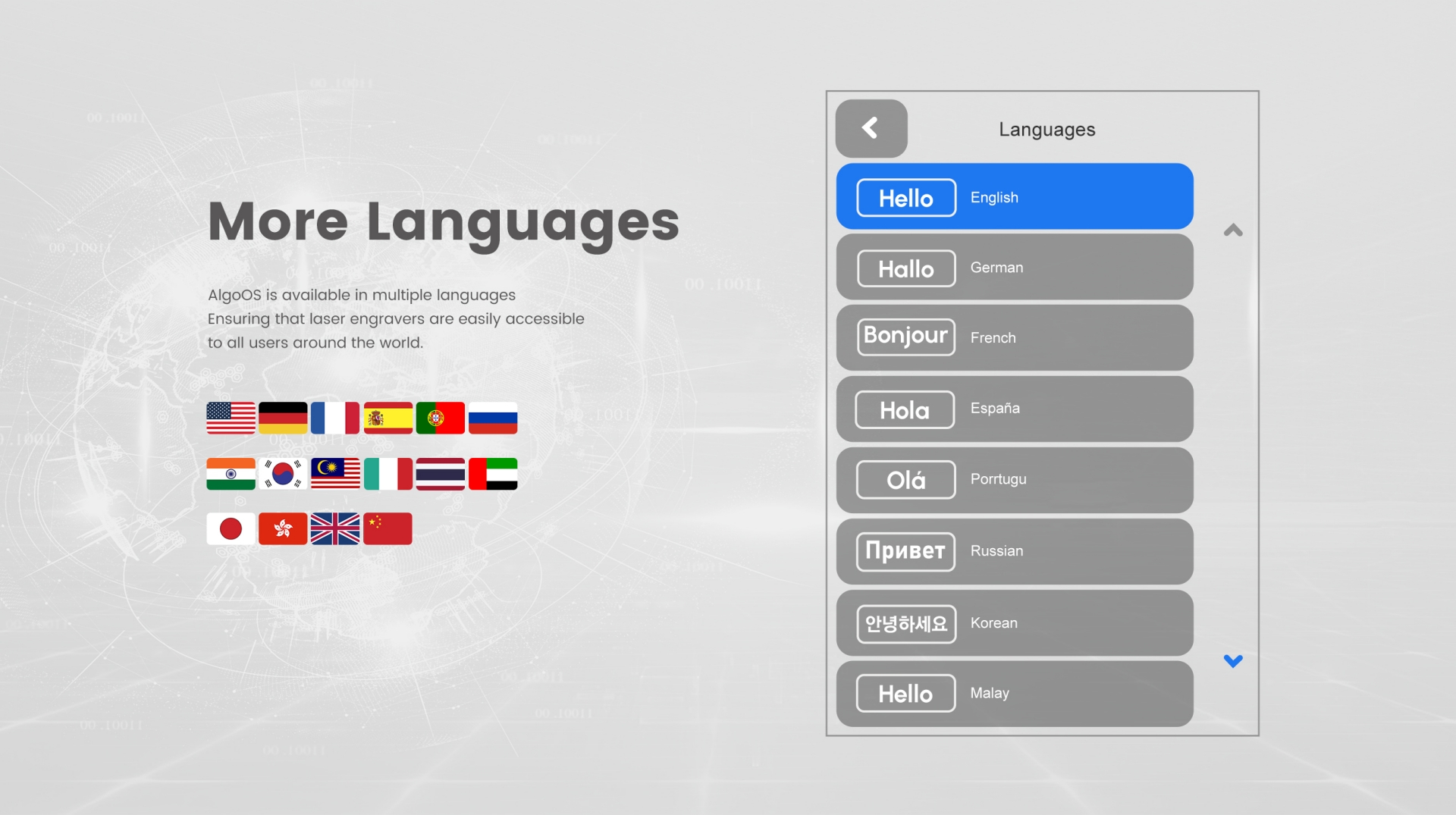 More Languages

AlgoOS is available in multiple languages
Ensuring that laser engravers are easily accessible
to all users around the world.

Languages

Hello English

Hallo German

Bonjour French

Hola España

Olá Porrtugu

Привет Russian

안녕하세요 Korean

Hello Malay